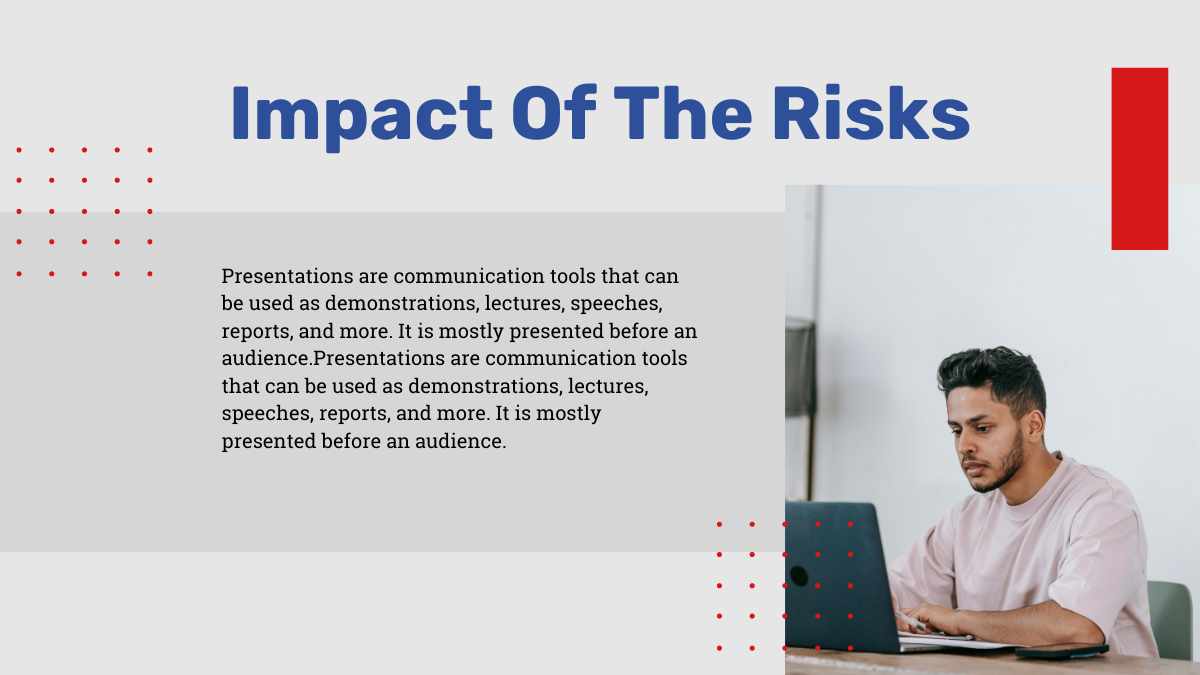 Impact Of The Risks

Presentations are communication tools that can be used as demonstrations, lectures, speeches, reports, and more. It is mostly presented before an audience.Presentations are communication tools that can be used as demonstrations, lectures, speeches, reports, and more. It is mostly presented before an audience.